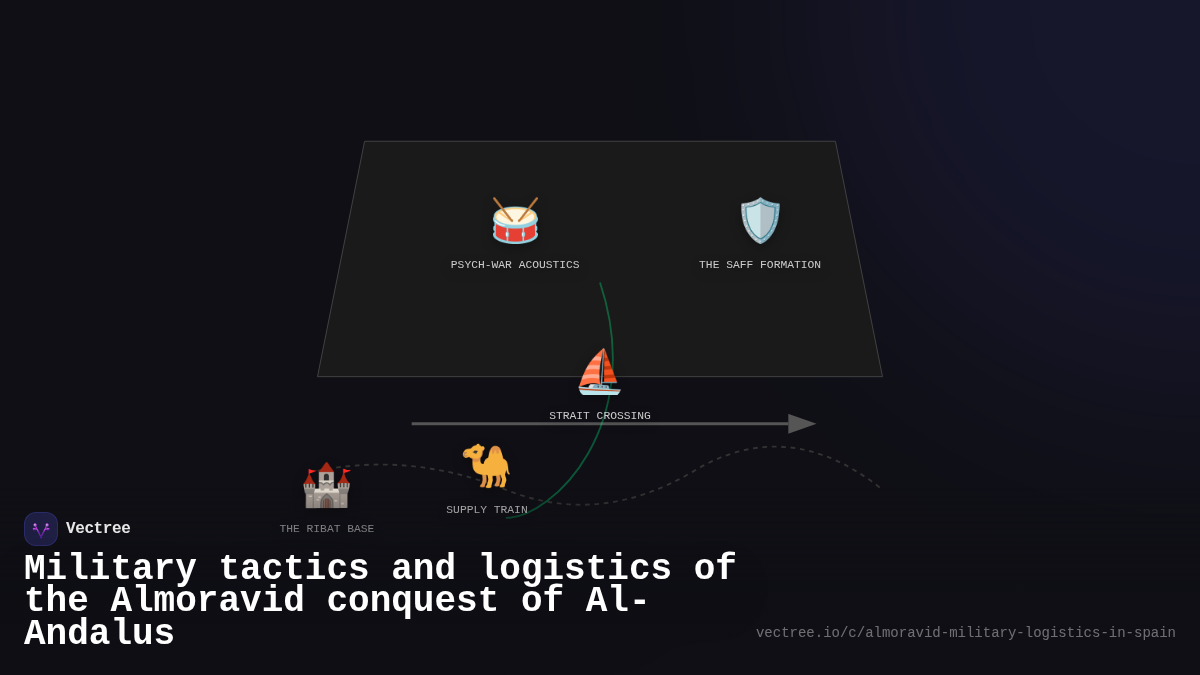 PSYCH-WAR ACOUSTICS

THE SAFF FORMATION

STRAIT CROSSING

SUPPLY TRAIN

THE RIBAT BASE

Vectree

Military tactics and logistics of the Almoravid conquest of Al-Andalus

vectree.io/c/almoravid-military-logistics-in-spain